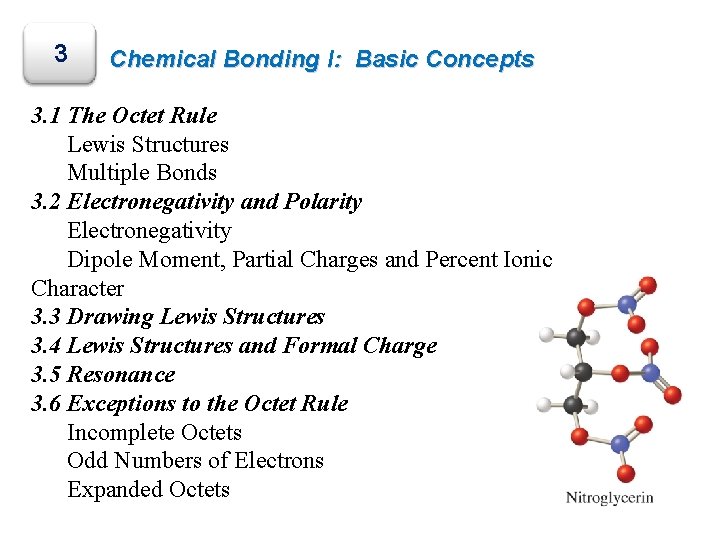 3

Chemical Bonding I: Basic Concepts

3.1 The Octet Rule
Lewis Structures
Multiple Bonds
3.2 Electronegativity and Polarity
Electronegativity
Dipole Moment, Partial Charges and Percent Ionic Character
3.3 Drawing Lewis Structures
3.4 Lewis Structures and Formal Charge
3.5 Resonance
3.6 Exceptions to the Octet Rule
Incomplete Octets
Odd Numbers of Electrons
Expanded Octets

Nitroglycerin